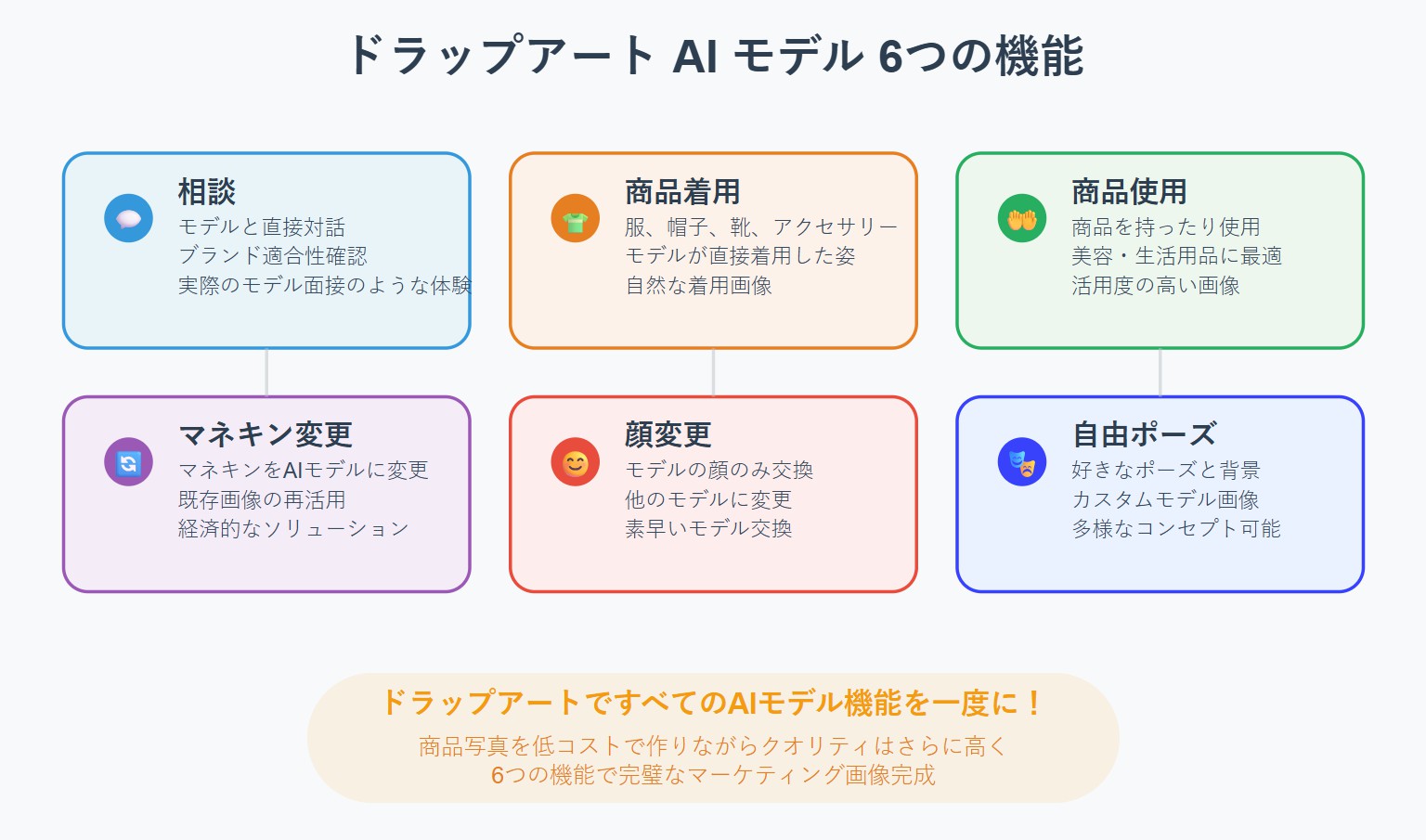 ドラップアート AI モデル 6つの機能

相談
モデルと直接対話
ブランド適合性確認
実際のモデル面接のような体験

商品着用
服、帽子、靴、アクセサリー
モデルが直接着用した姿
自然な着用画像

商品使用
商品を持ったり使用
美容・生活用品に最適
活用度の高い画像

マネキン変更
マネキンをAIモデルに変更
既存画像の再活用
経済的なソリューション

顔変更
モデルの顔のみ交換
他のモデルに変更
素早いモデル交換

自由ポーズ
好きなポーズと背景
カスタムモデル画像
多様なコンセプト可能

ドラップアートですべてのAIモデル機能を一度に！
商品写真を低コストで作りながらクオリティはさらに高く
6つの機能で完璧なマーケティング画像完成